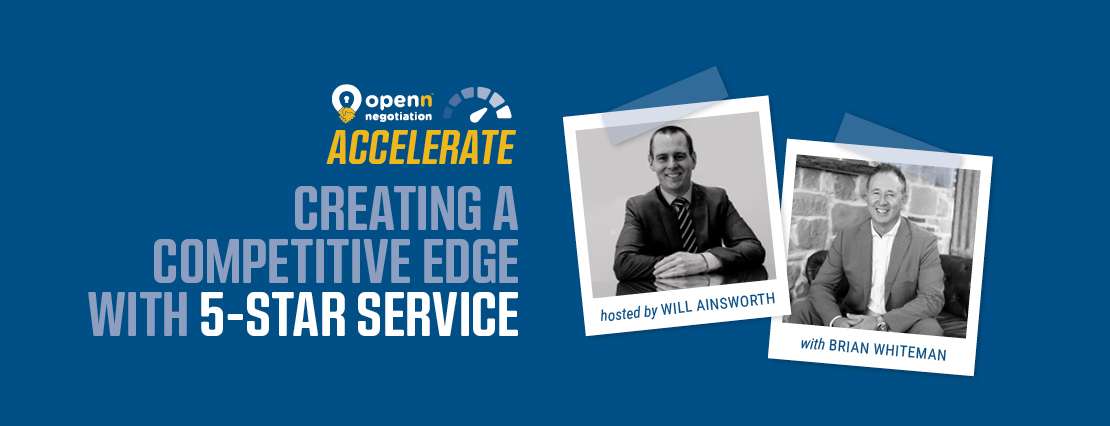 openn negotiation
ACCELERATE

CREATING A COMPETITIVE EDGE WITH 5-STAR SERVICE

hosted by WILL AINSWORTH

with BRIAN WHITEMAN